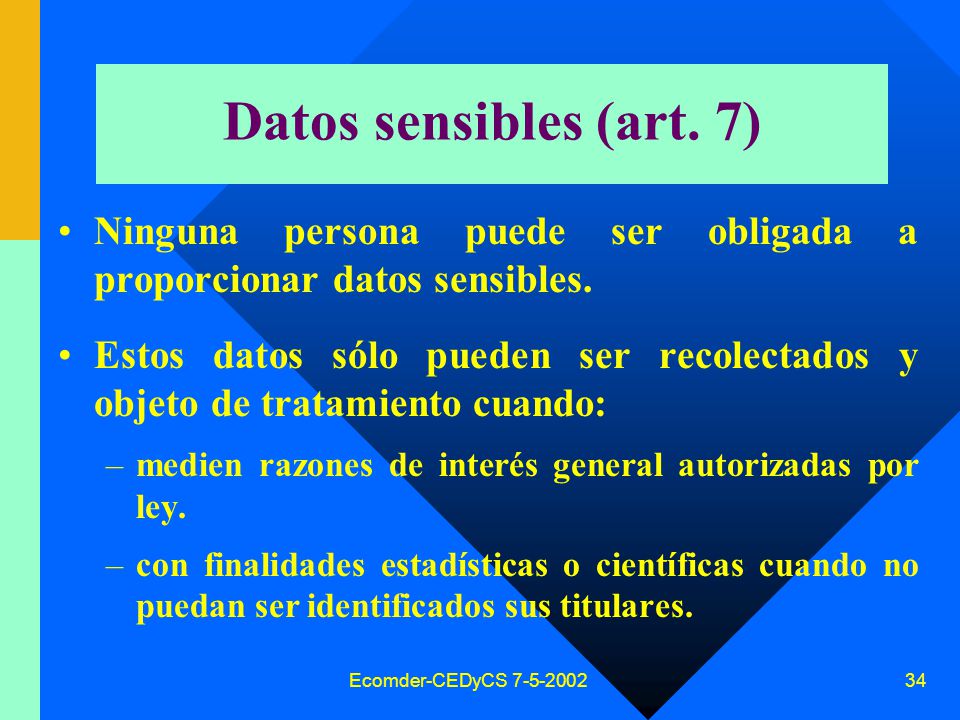 Datos sensibles (art. 7)

• Ninguna persona puede ser obligada a proporcionar datos sensibles.

• Estos datos sólo pueden ser recolectados y objeto de tratamiento cuando:

– medien razones de interés general autorizadas por ley.

– con finalidades estadísticas o científicas cuando no puedan ser identificados sus titulares.

Ecomder-CEDyCS 7-5-2002

34